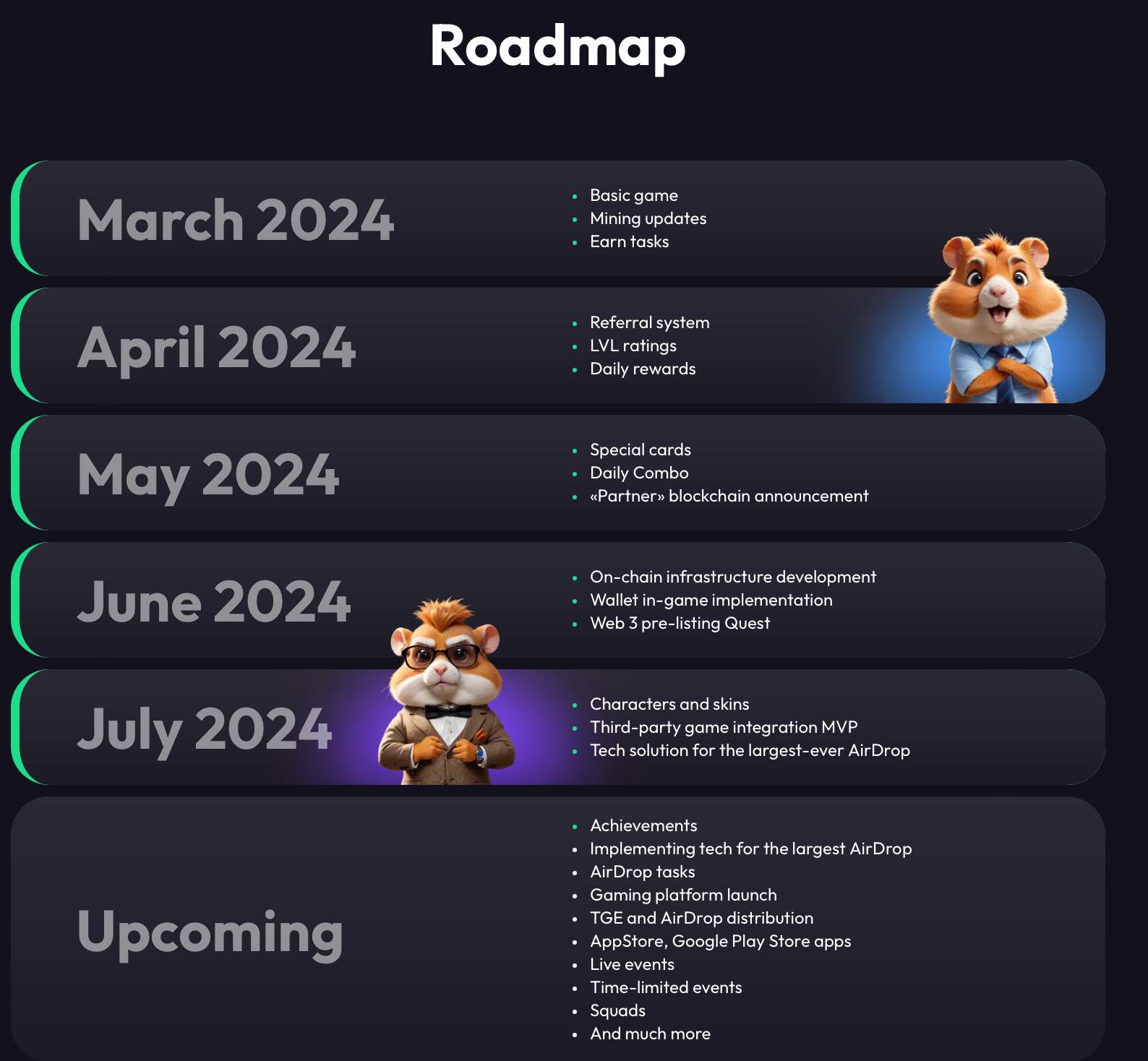 Roadmap

March 2024

- Basic game
- Mining updates
- Earn tasks

April 2024

- Referral system
- LVL ratings
- Daily rewards

May 2024

- Special cards
- Daily Combo
- «Partner» blockchain announcement

June 2024

- On-chain infrastructure development
- Wallet in-game implementation
- Web 3 pre-listing Quest

July 2024

- Characters and skins
- Third-party game integration MVP
- Tech solution for the largest-ever AirDrop

Upcoming

- Achievements
- Implementing tech for the largest AirDrop
- AirDrop tasks
- Gaming platform launch
- TGE and AirDrop distribution
- AppStore, Google Play Store apps
- Live events
- Time-limited events
- Squads
- And much more